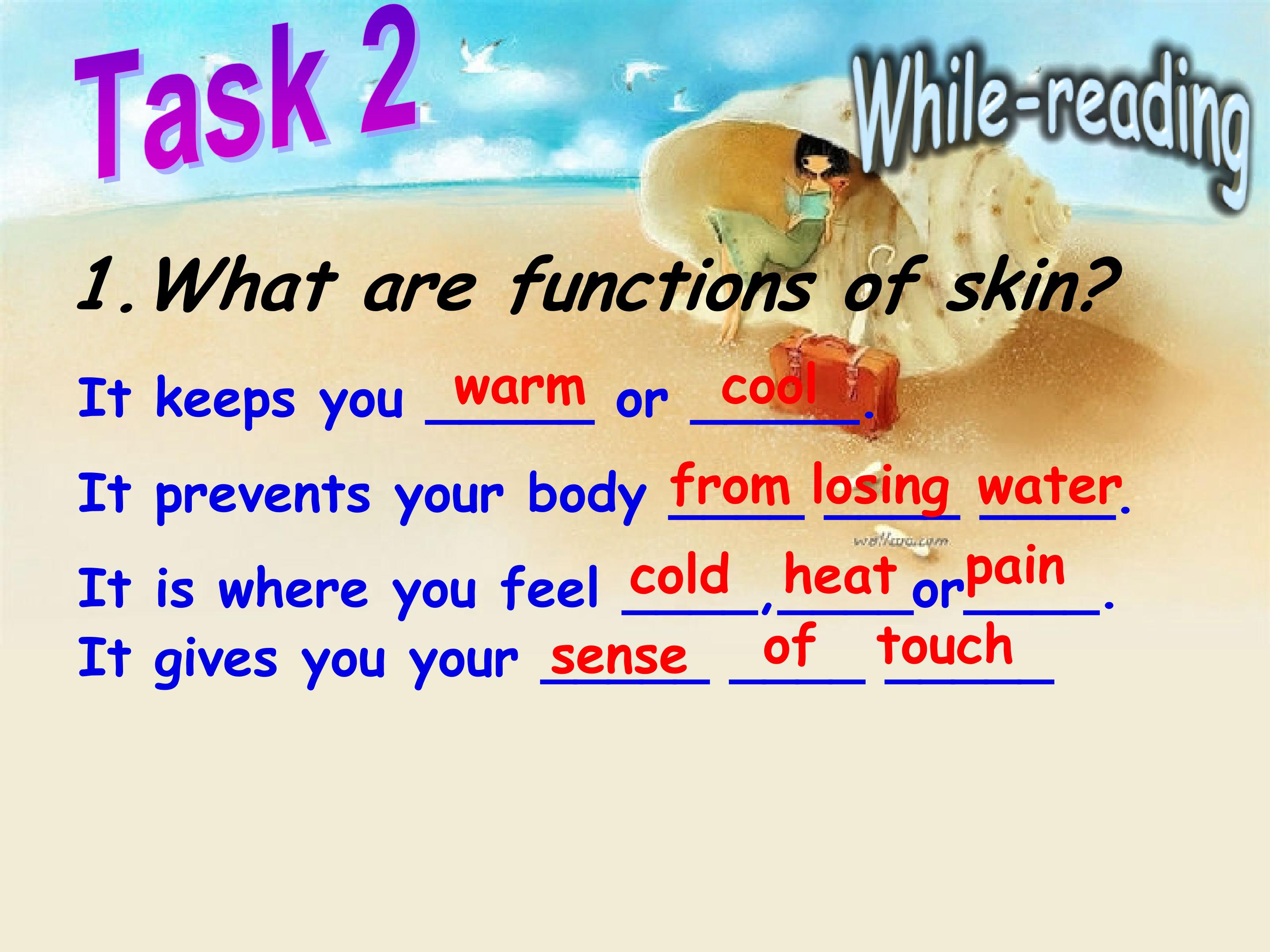 Task 2

While-reading

1. What are functions of skin?

It keeps you warm or cool.

It prevents your body from losing water.

It is where you feel cold, heat or pain.

It gives you your sense of touch